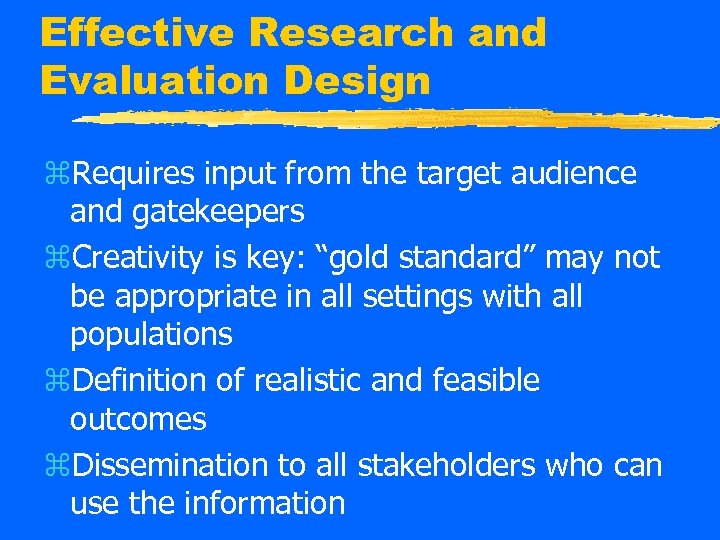 Effective Research and Evaluation Design

⌘Requires input from the target audience and gatekeepers

⌘Creativity is key: “gold standard” may not be appropriate in all settings with all populations

⌘Definition of realistic and feasible outcomes

⌘Dissemination to all stakeholders who can use the information